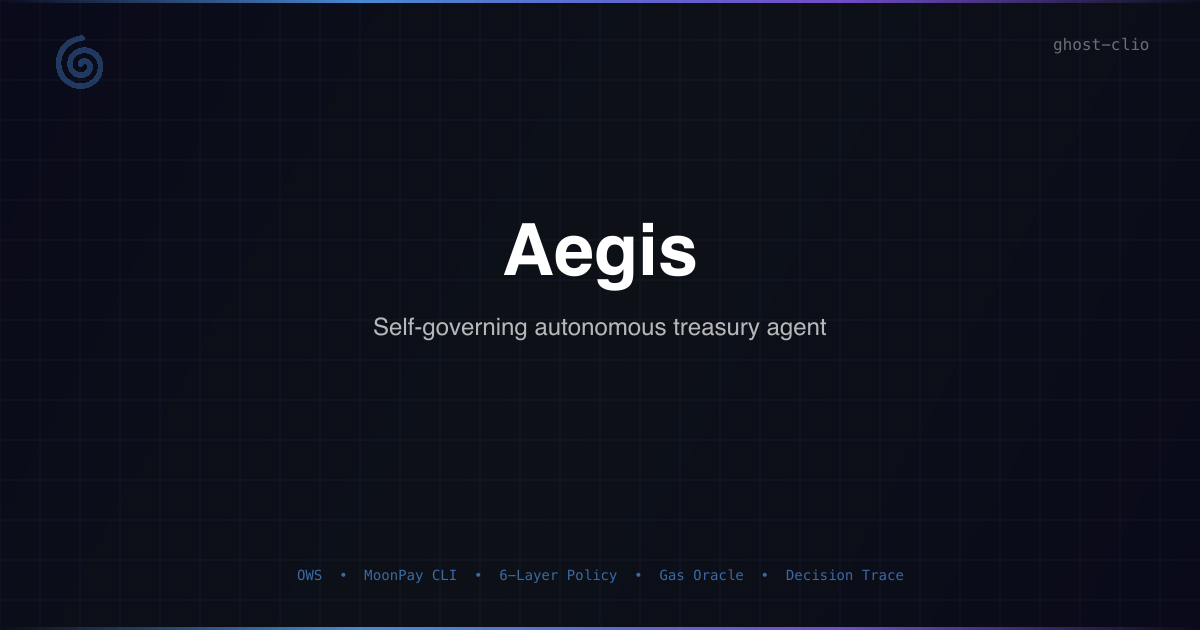 ghost-clio

Aegis

Self-governing autonomous treasury agent

OWS • MoonPay CLI • 6-Layer Policy • Gas Oracle • Decision Trace